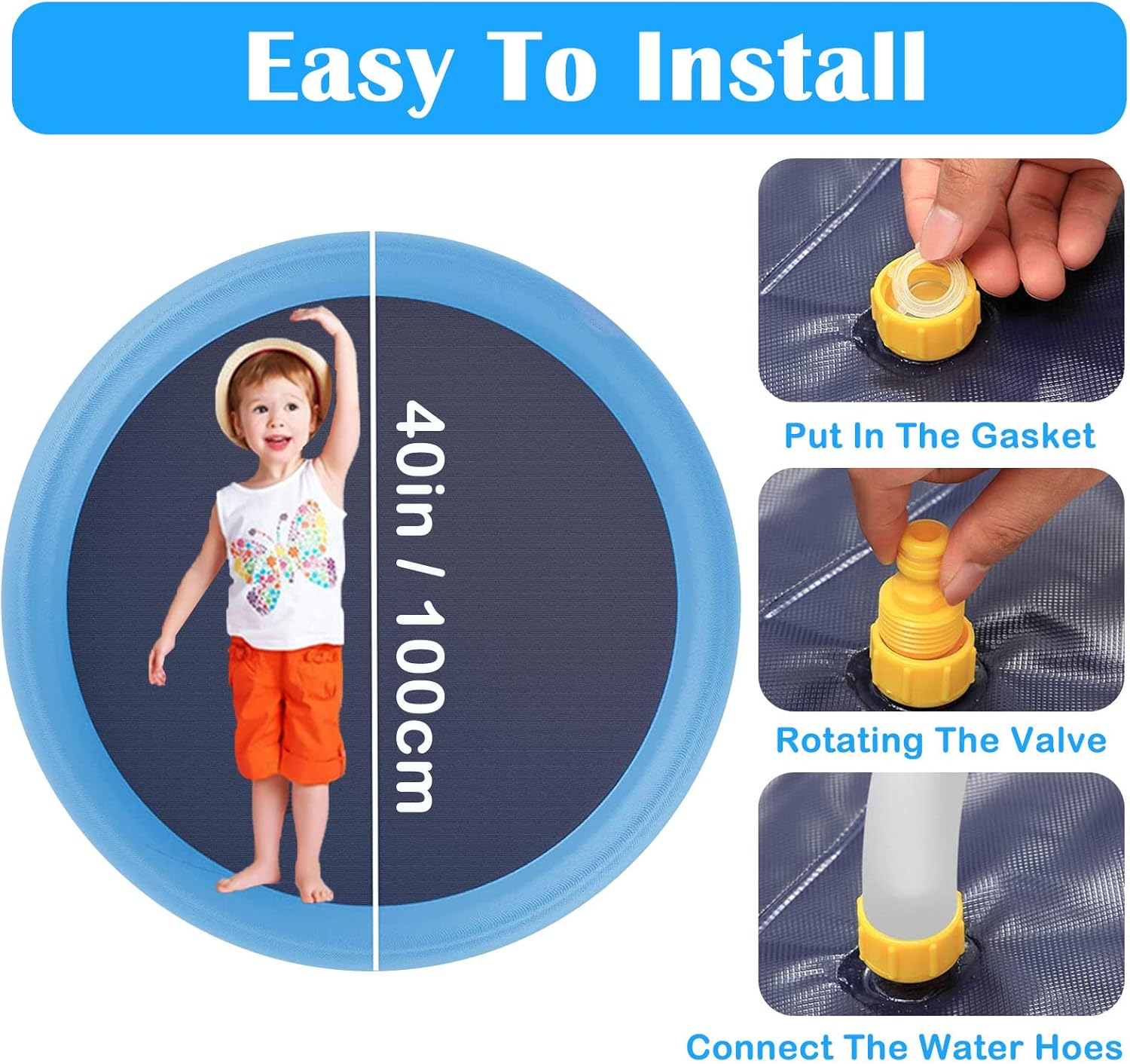 Easy To Install

40in / 100cm

Put In The Gasket

Rotating The Valve

Connect The Water Hoes